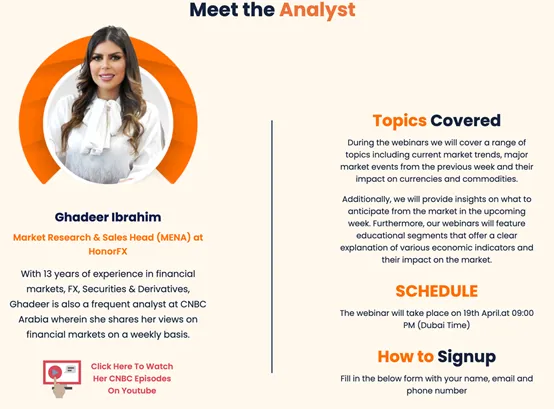 Meet the Analyst

Ghadeer Ibrahim

Market Research & Sales Head (MENA) at HonorFX

With 13 years of experience in financial markets, FX, Securities & Derivatives, Ghadeer is also a frequent analyst at CNBC Arabia wherein she shares her views on financial markets on a weekly basis.

Click Here To Watch Her CNBC Episodes On Youtube

Topics Covered

During the webinars we will cover a range of topics including current market trends, major market events from the previous week and their impact on currencies and commodities.

Additionally, we will provide insights on what to anticipate from the market in the upcoming week. Furthermore, our webinars will feature educational segments that offer a clear explanation of various economic indicators and their impact on the market.

SCHEDULE

The webinar will take place on 19th April.at 09:00 PM (Dubai Time)

How to Signup

Fill in the below form with your name, email and phone number